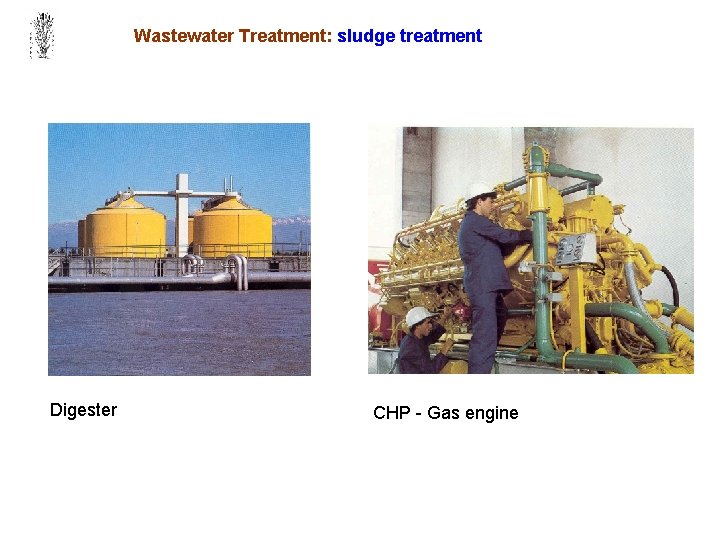 Wastewater Treatment: sludge treatment

Digester

CHP - Gas engine